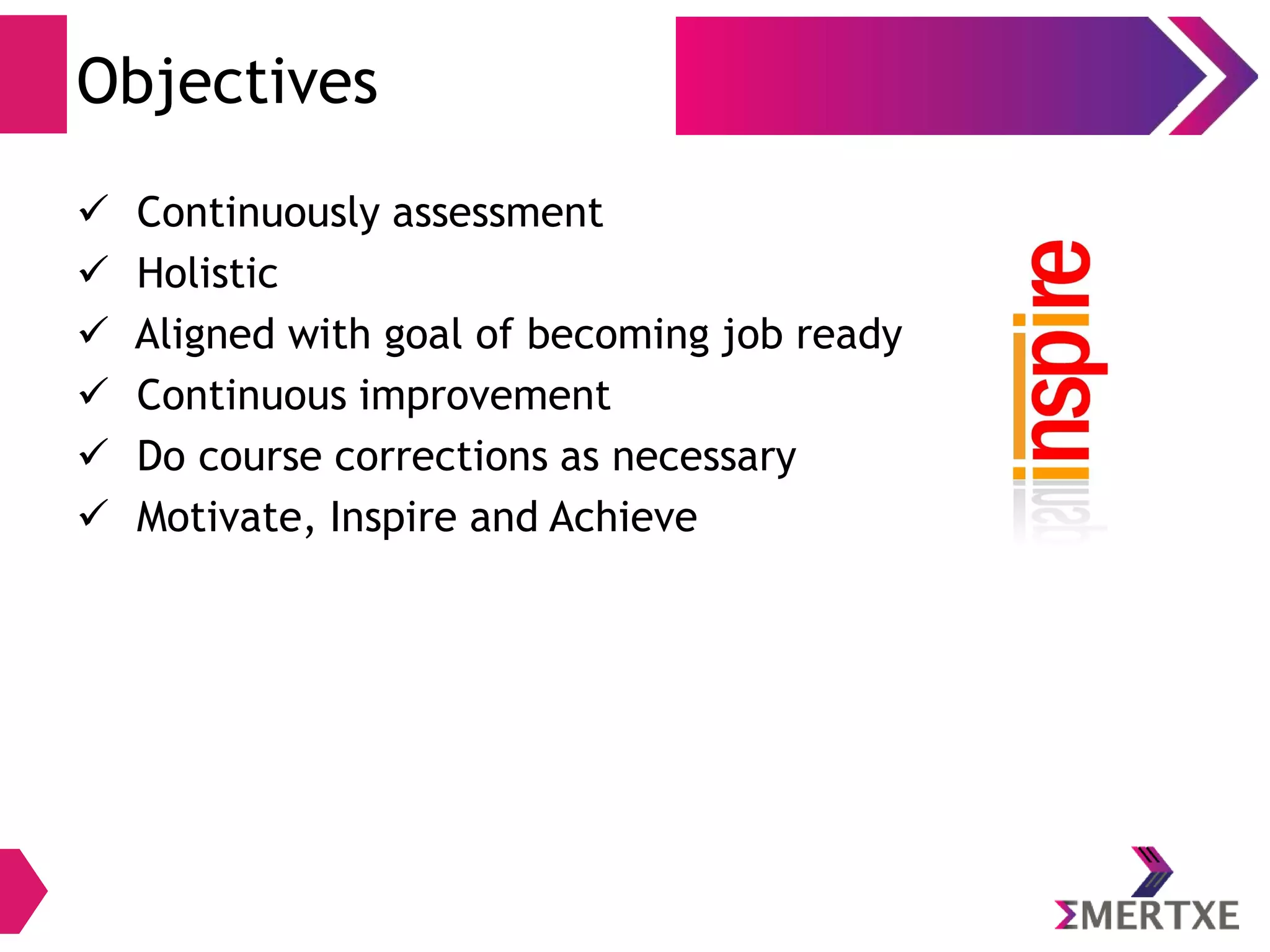 Objectives

✓ Continuously assessment
✓ Holistic
✓ Aligned with goal of becoming job ready
✓ Continuous improvement
✓ Do course corrections as necessary
✓ Motivate, Inspire and Achieve

inspire

ΣMERTXE